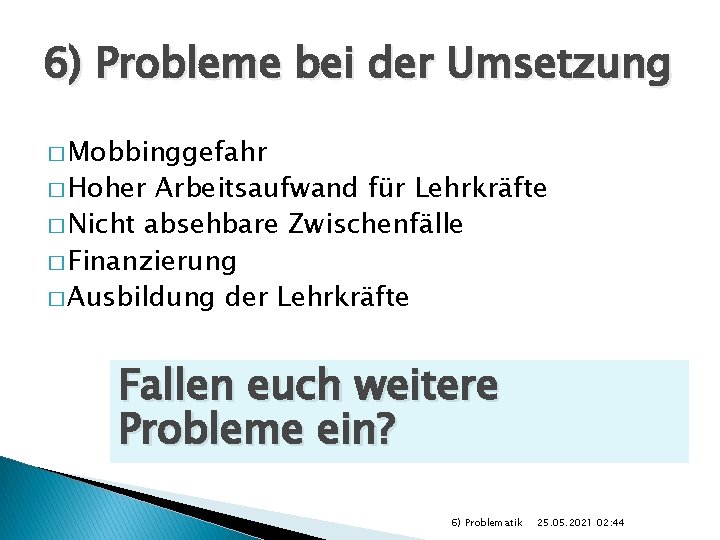 6) Probleme bei der Umsetzung

□ Mobbinggefahr
□ Hoher Arbeitsaufwand für Lehrkräfte
□ Nicht absehbare Zwischenfälle
□ Finanzierung
□ Ausbildung der Lehrkräfte

Fallen euch weitere Probleme ein?

6) Problematik 25.05.2021 02:44